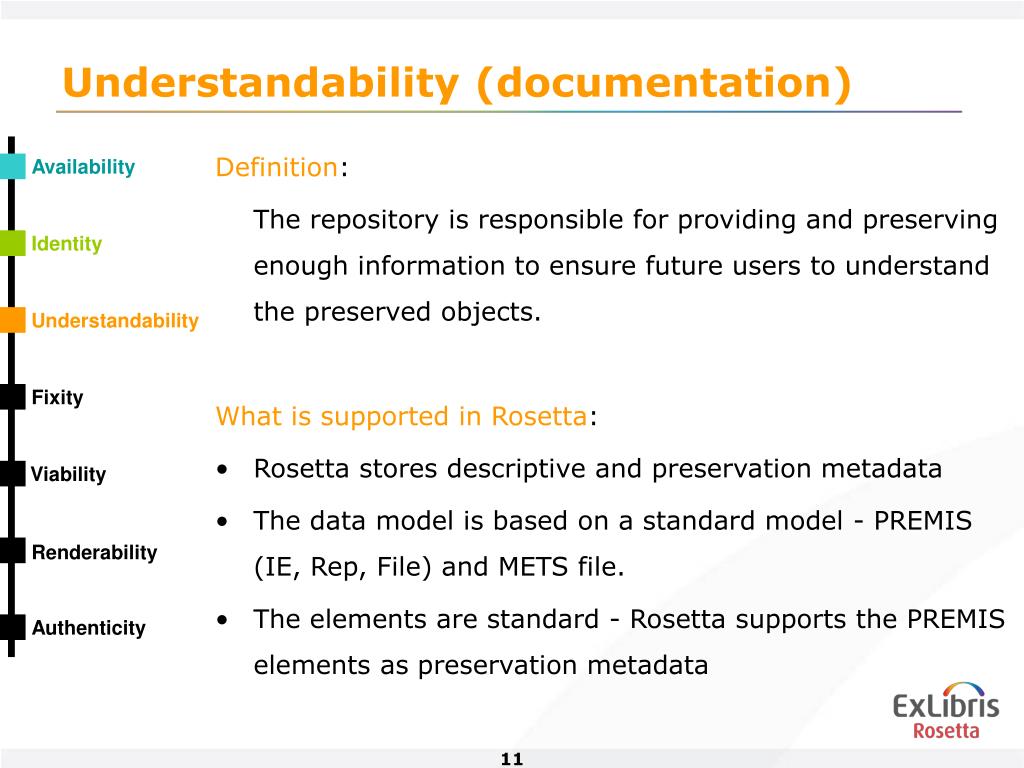 Understandability (documentation)

Availability

Identity

Understandability

Fixity

Viability

Renderability

Authenticity

Definition:

The repository is responsible for providing and preserving enough information to ensure future users to understand the preserved objects.

What is supported in Rosetta:

• Rosetta stores descriptive and preservation metadata

• The data model is based on a standard model - PREMIS (IE, Rep, File) and METS file.

• The elements are standard - Rosetta supports the PREMIS elements as preservation metadata

ExLibris
Rosetta

11